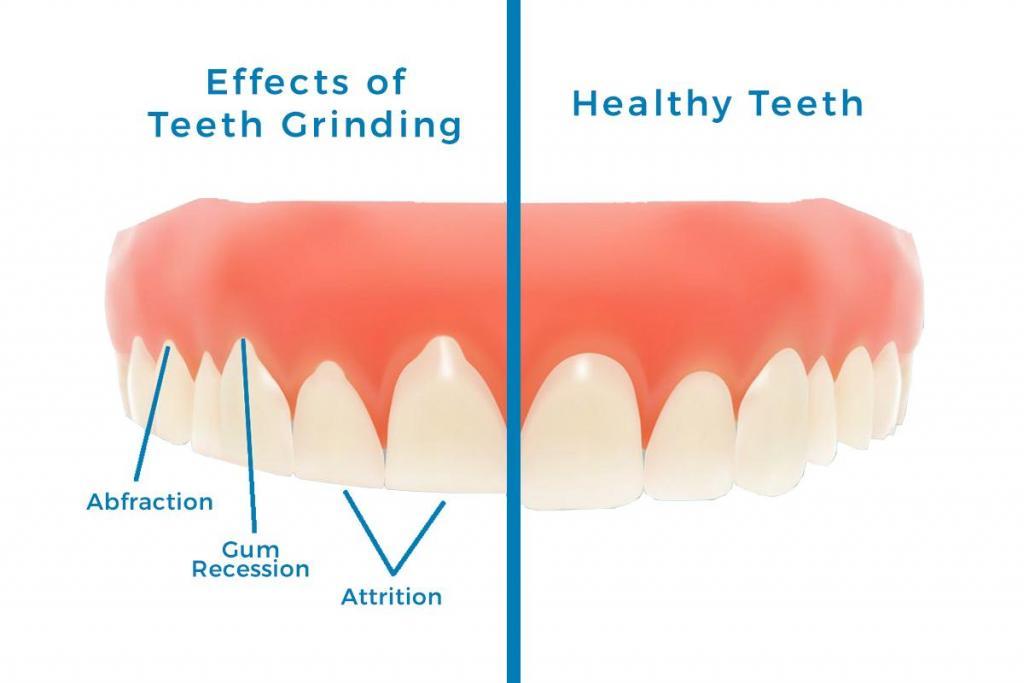 Effects of Teeth Grinding

Healthy Teeth

Abfraction

Gum Recession

Attrition